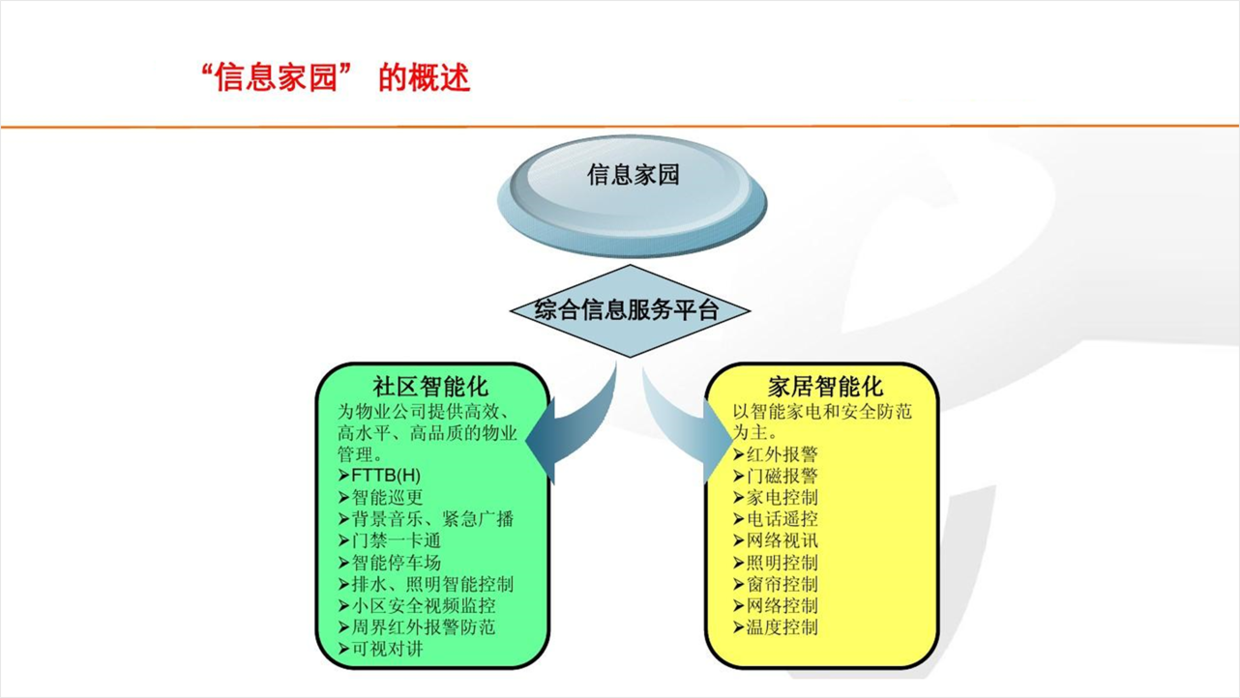 “信息家园” 的概述

信息家园

综合信息服务平台

社区智能化
为物业公司提供高效、高水平、高品质的物业管理。
➤FTTB(H)
➤智能巡更
➤背景音乐、紧急广播
➤门禁一卡通
➤智能停车场
➤排水、照明智能控制
➤小区安全视频监控
➤周界红外报警防范
➤可视对讲

家居智能化
以智能家电和安全防范为主。
➤红外报警
➤门磁报警
➤家电控制
➤电话遥控
➤网络视讯
➤照明控制
➤窗帘控制
➤网络控制
➤温度控制